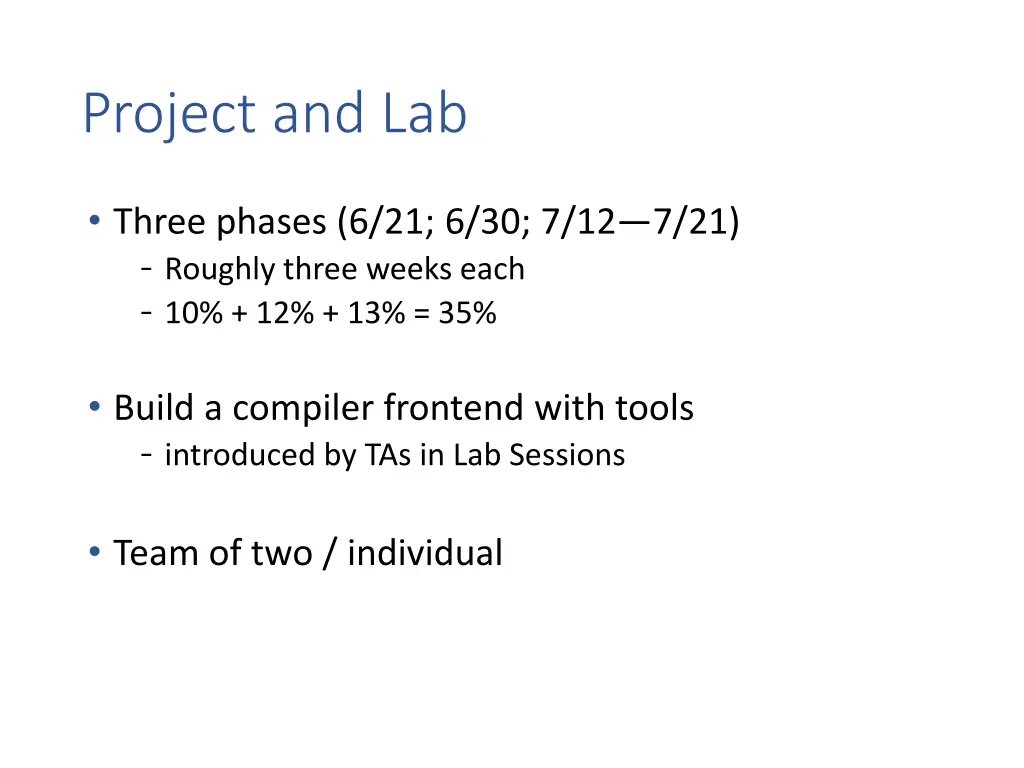 Project and Lab

• Three phases (6/21; 6/30; 7/12—7/21)
  - Roughly three weeks each
  - 10% + 12% + 13% = 35%

• Build a compiler frontend with tools
  - introduced by TAs in Lab Sessions

• Team of two / individual